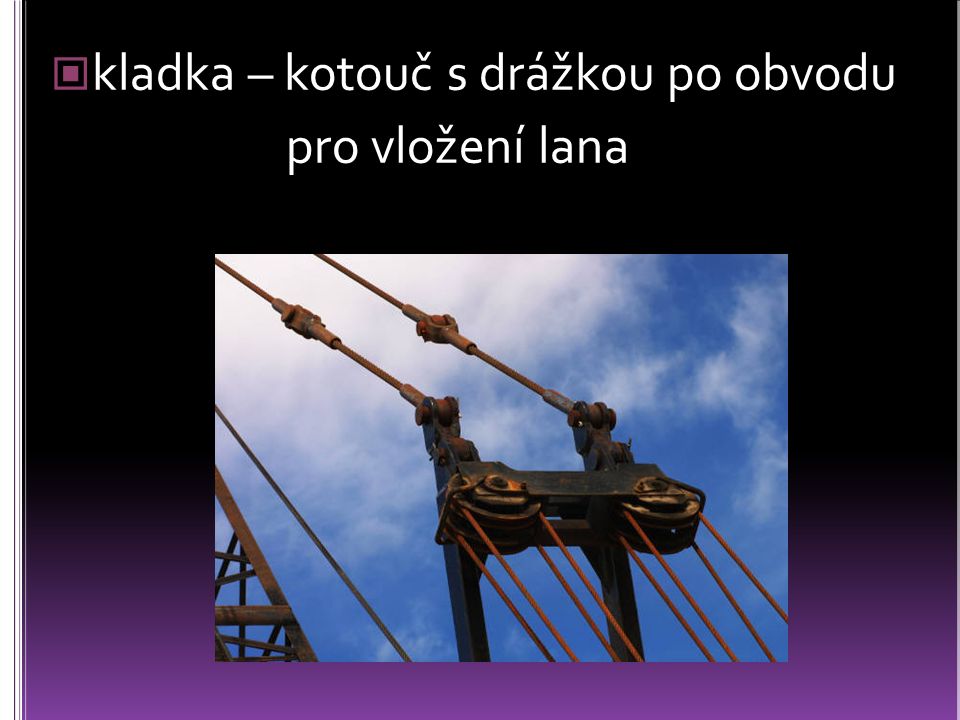 kladka – kotouč s drážkou po obvodu pro vložení lana